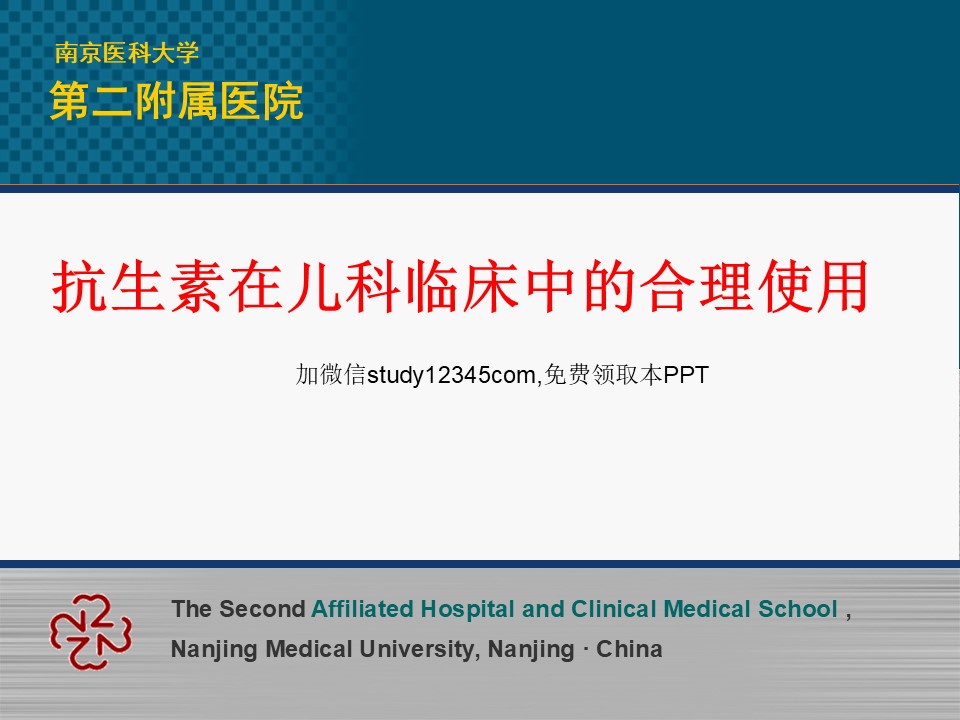 南京医科大学
第二附属医院

抗生素在儿科临床中的合理使用

加微信study12345com,免费领取本PPT

The Second Affiliated Hospital and Clinical Medical School ,
Nanjing Medical University, Nanjing · China